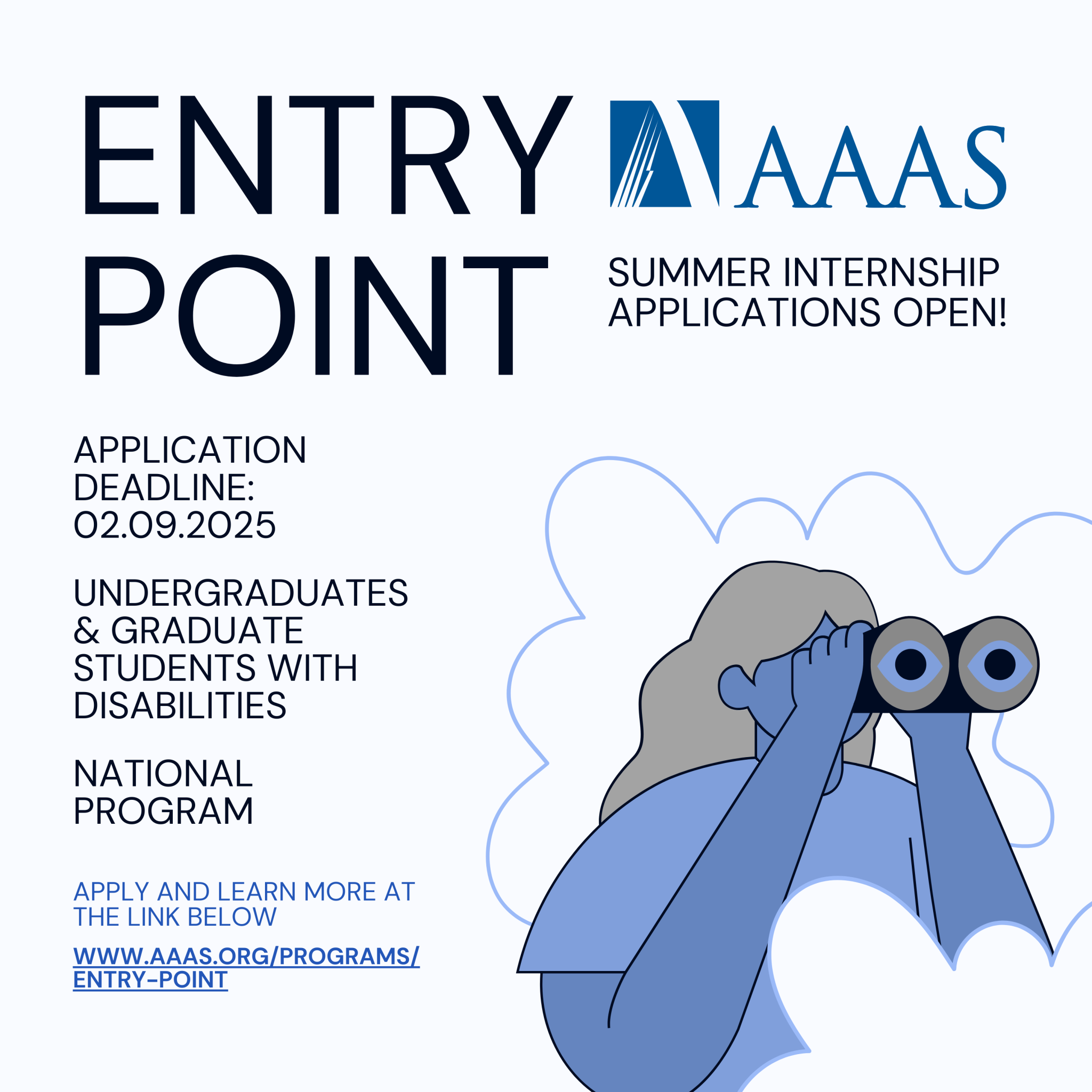 ENTRY POINT

AAAS

SUMMER INTERNSHIP APPLICATIONS OPEN!

APPLICATION DEADLINE: 02.09.2025

UNDERGRADUATES & GRADUATE STUDENTS WITH DISABILITIES

NATIONAL PROGRAM

APPLY AND LEARN MORE AT THE LINK BELOW

WWW.AAAS.ORG/PROGRAMS/ENTRY-POINT